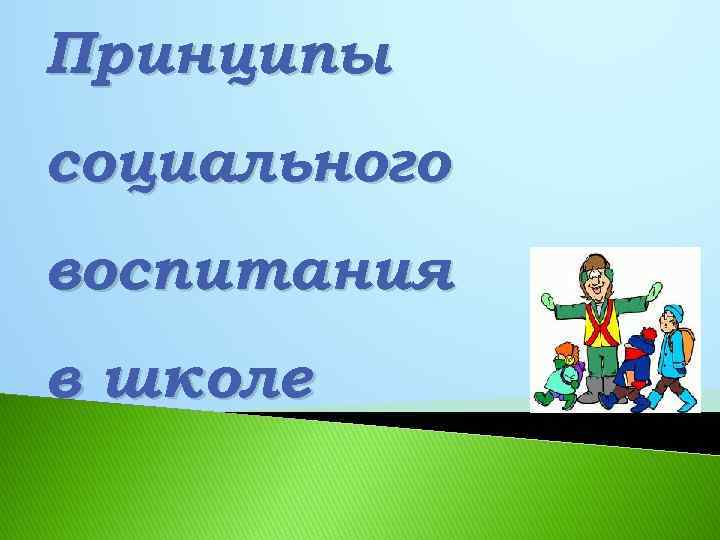 Принципы социального воспитания в школе